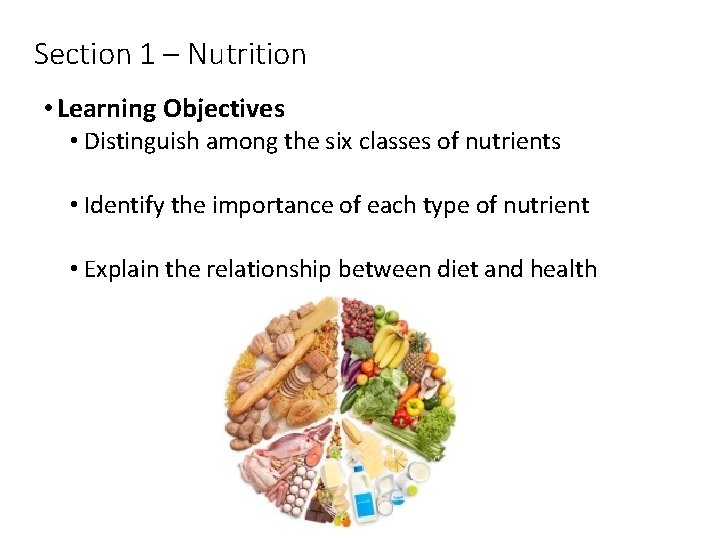 Section 1 – Nutrition

• Learning Objectives
  • Distinguish among the six classes of nutrients

  • Identify the importance of each type of nutrient

  • Explain the relationship between diet and health